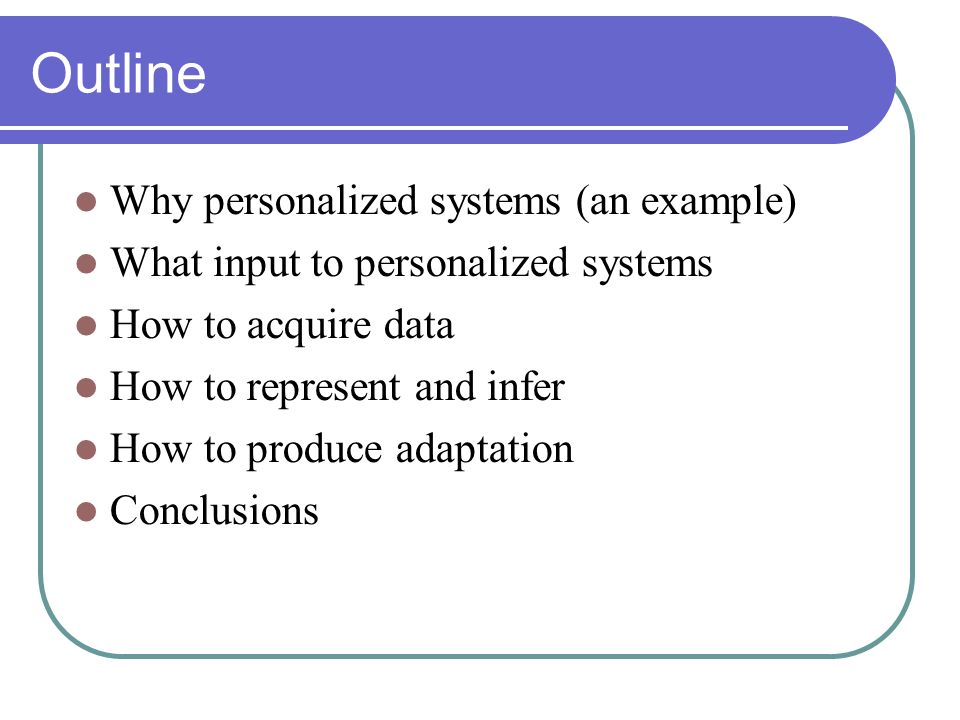 Outline

- Why personalized systems (an example)
- What input to personalized systems
- How to acquire data
- How to represent and infer
- How to produce adaptation
- Conclusions